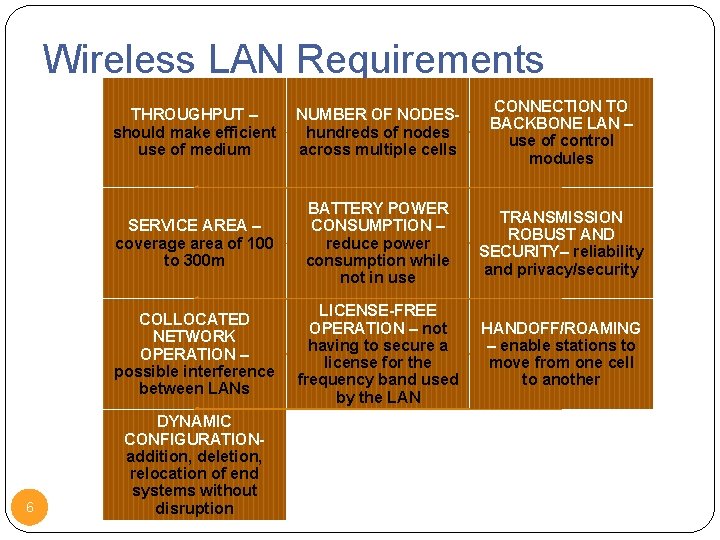 Wireless LAN Requirements

THROUGHPUT – should make efficient use of medium

NUMBER OF NODES- hundreds of nodes across multiple cells

CONNECTION TO BACKBONE LAN – use of control modules

SERVICE AREA – coverage area of 100 to 300m

BATTERY POWER CONSUMPTION – reduce power consumption while not in use

TRANSMISSION ROBUST AND SECURITY– reliability and privacy/security

COLLOCATED NETWORK OPERATION – possible interference between LANs

LICENSE-FREE OPERATION – not having to secure a license for the frequency band used by the LAN

HANDOFF/ROAMING – enable stations to move from one cell to another

DYNAMIC CONFIGURATION- addition, deletion, relocation of end systems without disruption

6